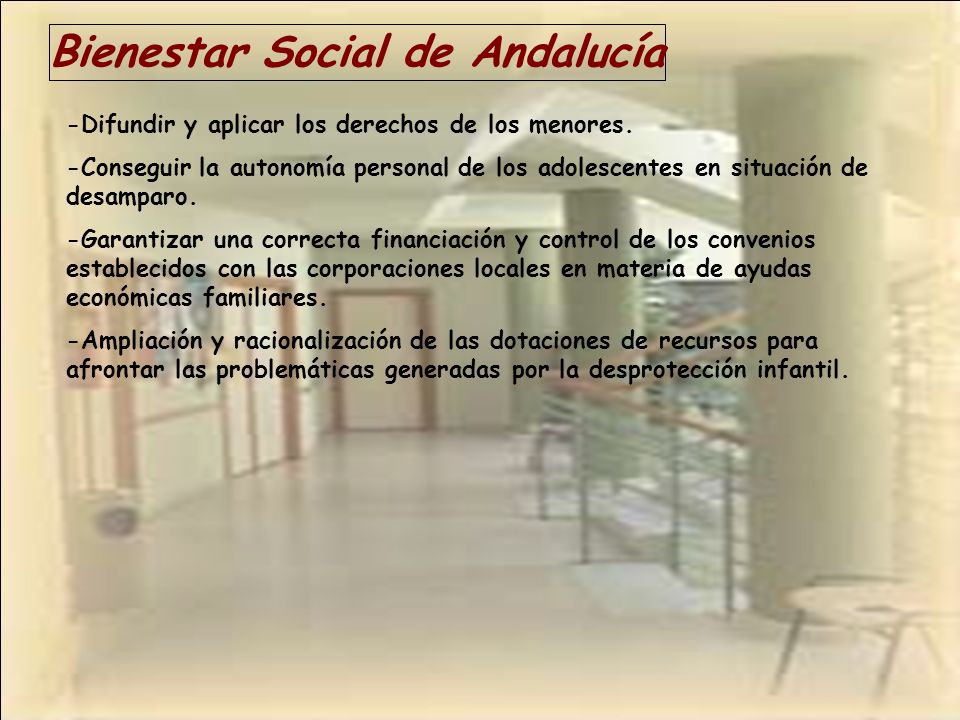 Bienestar Social de Andalucía

-Difundir y aplicar los derechos de los menores.

-Conseguir la autonomía personal de los adolescentes en situación de desamparo.

-Garantizar una correcta financiación y control de los convenios establecidos con las corporaciones locales en materia de ayudas económicas familiares.

-Ampliación y racionalización de las dotaciones de recursos para afrontar las problemáticas generadas por la desprotección infantil.